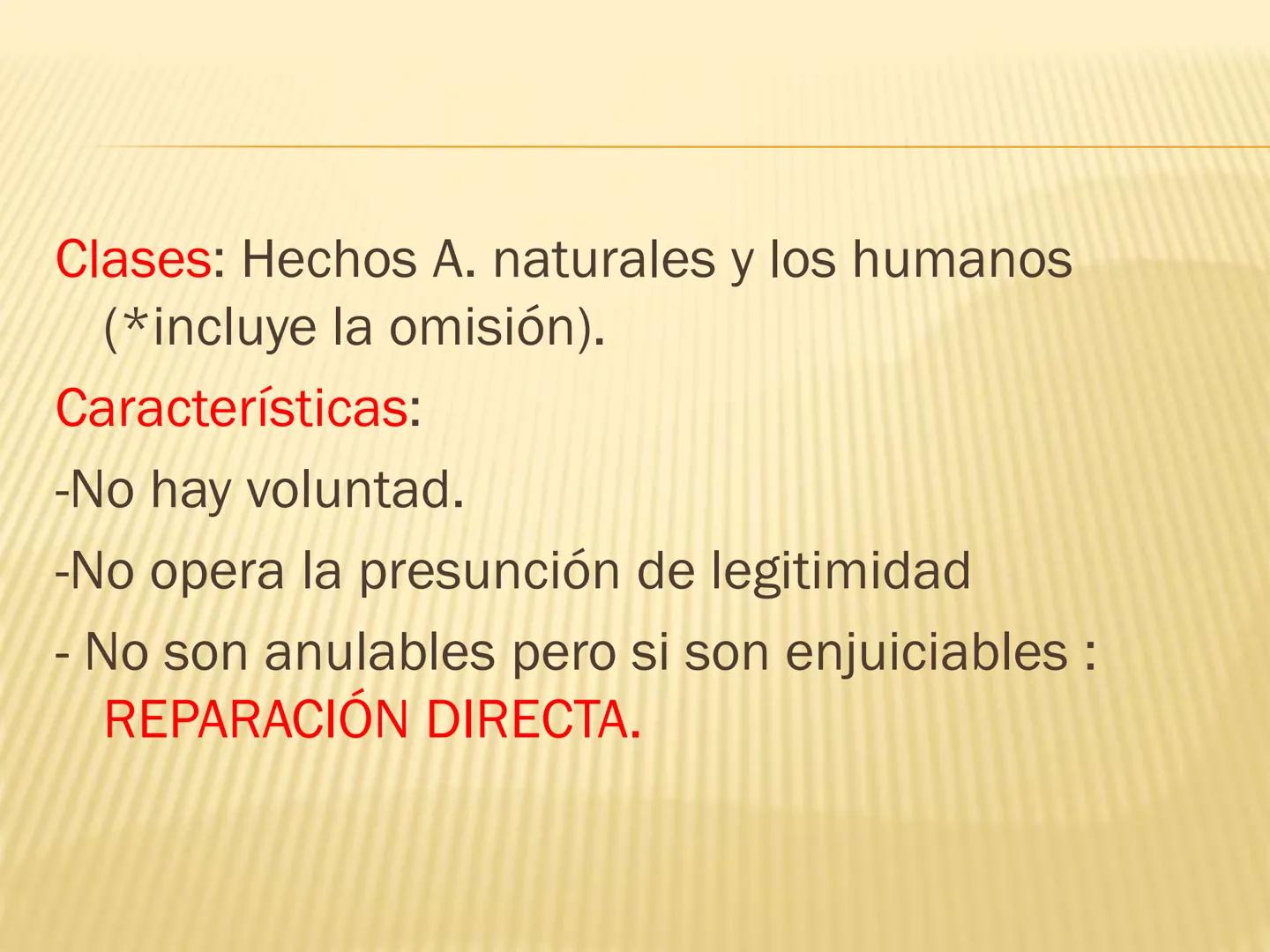 Clases: Hechos A. naturales y los humanos (*incluye la omisión).

Características:

-No hay voluntad.

-No opera la presunción de legitimidad

- No son anulables pero si son enjuiciables : REPARACIÓN DIRECTA.